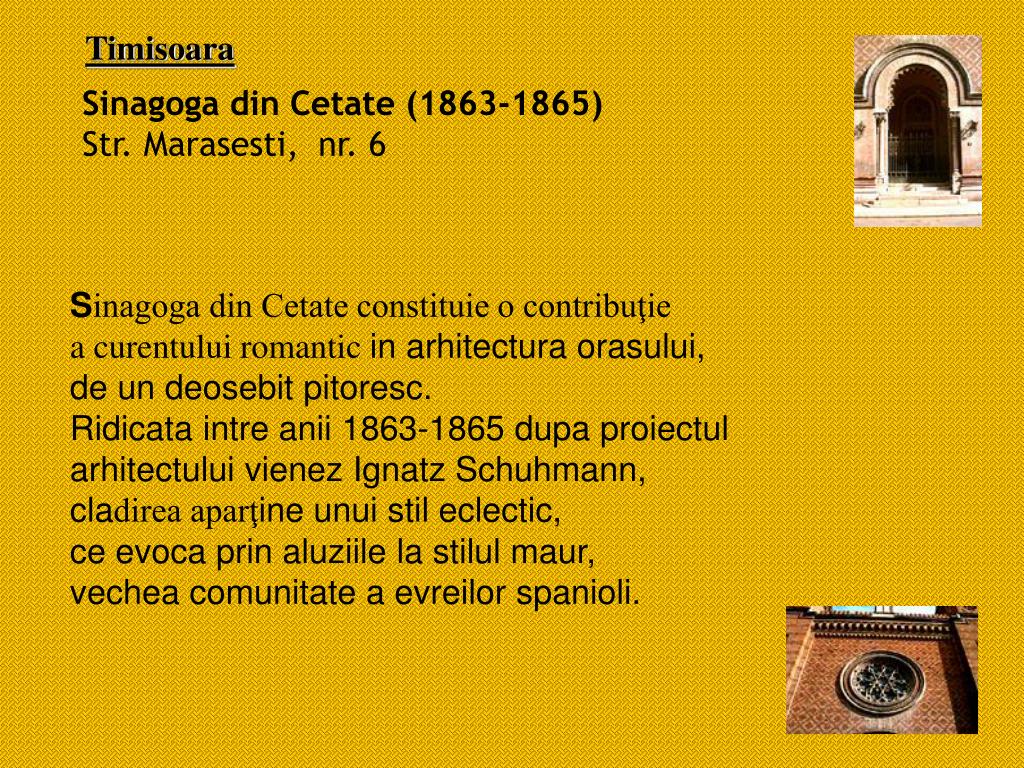 Timisoara

Sinagoga din Cetate (1863-1865)
Str. Marasesti, nr. 6

Sinagoga din Cetate constituie o contribuţie a curentului romantic in arhitectura orasului, de un deosebit pitoresc.
Ridicata intre anii 1863-1865 dupa proiectul arhitectului vienez Ignatz Schuhmann, cladirea aparţine unui stil eclectic, ce evoca prin aluziile la stilul maur, vechea comunitate a evreilor spanioli.